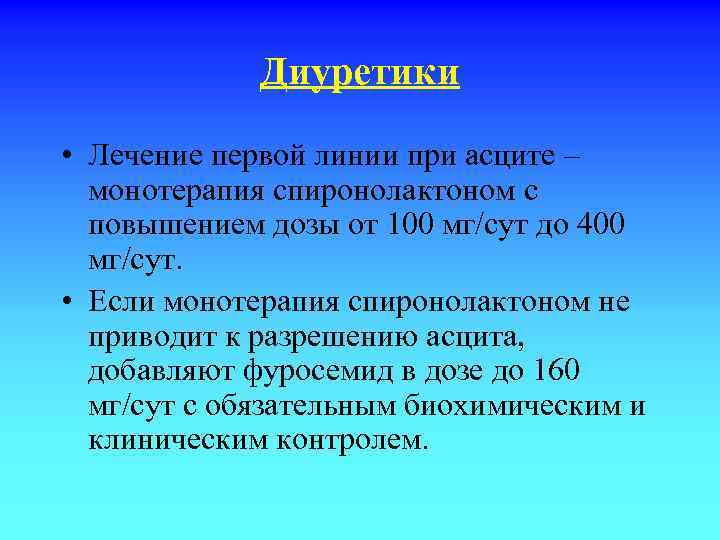 Диуретики

• Лечение первой линии при асците – монотерапия спиронолактоном с повышением дозы от 100 мг/сут до 400 мг/сут.

• Если монотерапия спиронолактоном не приводит к разрешению асцита, добавляют фуросемид в дозе до 160 мг/сут с обязательным биохимическим и клиническим контролем.